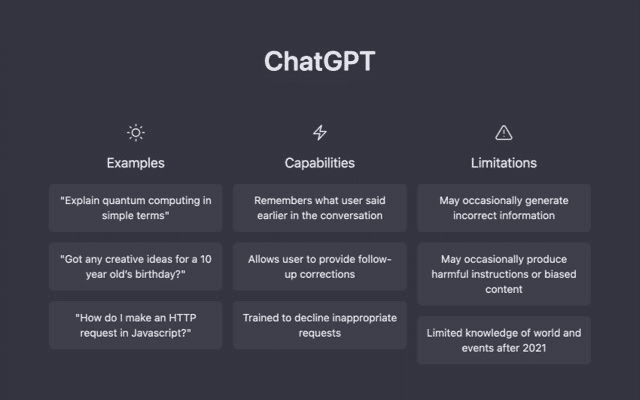 ChatGPT

Examples

"Explain quantum computing in simple terms"

"Got any creative ideas for a 10 year old's birthday?"

"How do I make an HTTP request in Javascript?"

Capabilities

Remembers what user said earlier in the conversation

Allows user to provide follow-up corrections

Trained to decline inappropriate requests

Limitations

May occasionally generate incorrect information

May occasionally produce harmful instructions or biased content

Limited knowledge of world and events after 2021